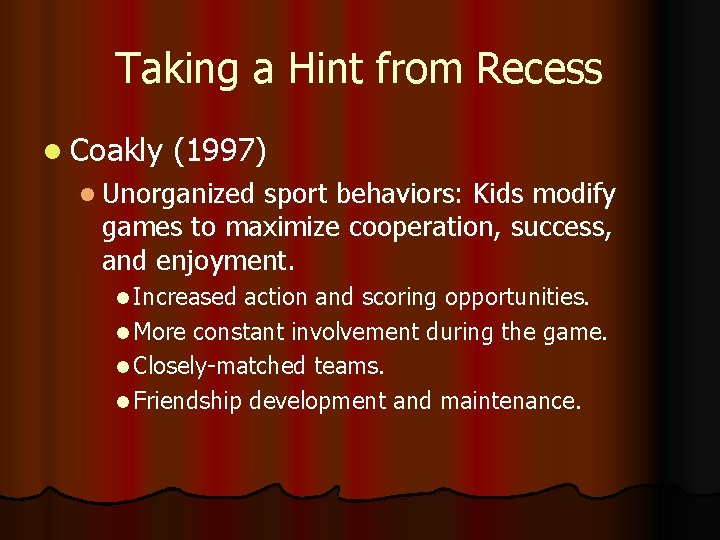 Taking a Hint from Recess

- Coakly (1997)
  - Unorganized sport behaviors: Kids modify games to maximize cooperation, success, and enjoyment.
    - Increased action and scoring opportunities.
    - More constant involvement during the game.
    - Closely-matched teams.
    - Friendship development and maintenance.